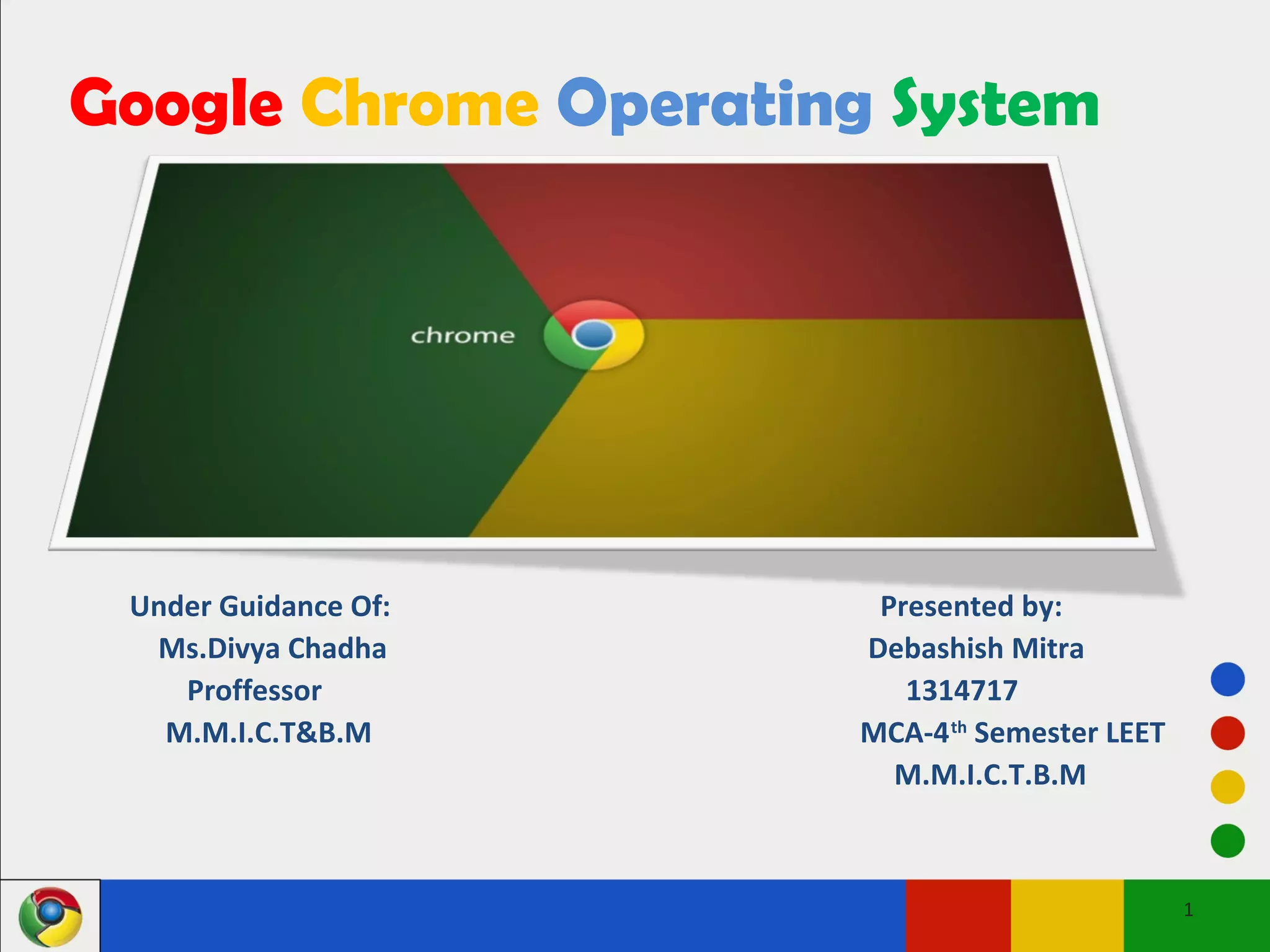 Google Chrome Operating System

chrome

Under Guidance Of:
Ms.Divya Chadha
Proffessor
M.M.I.C.T&B.M

Presented by:
Debashish Mitra
1314717
MCA-4$^{th}$ Semester LEET
M.M.I.C.T.B.M

1